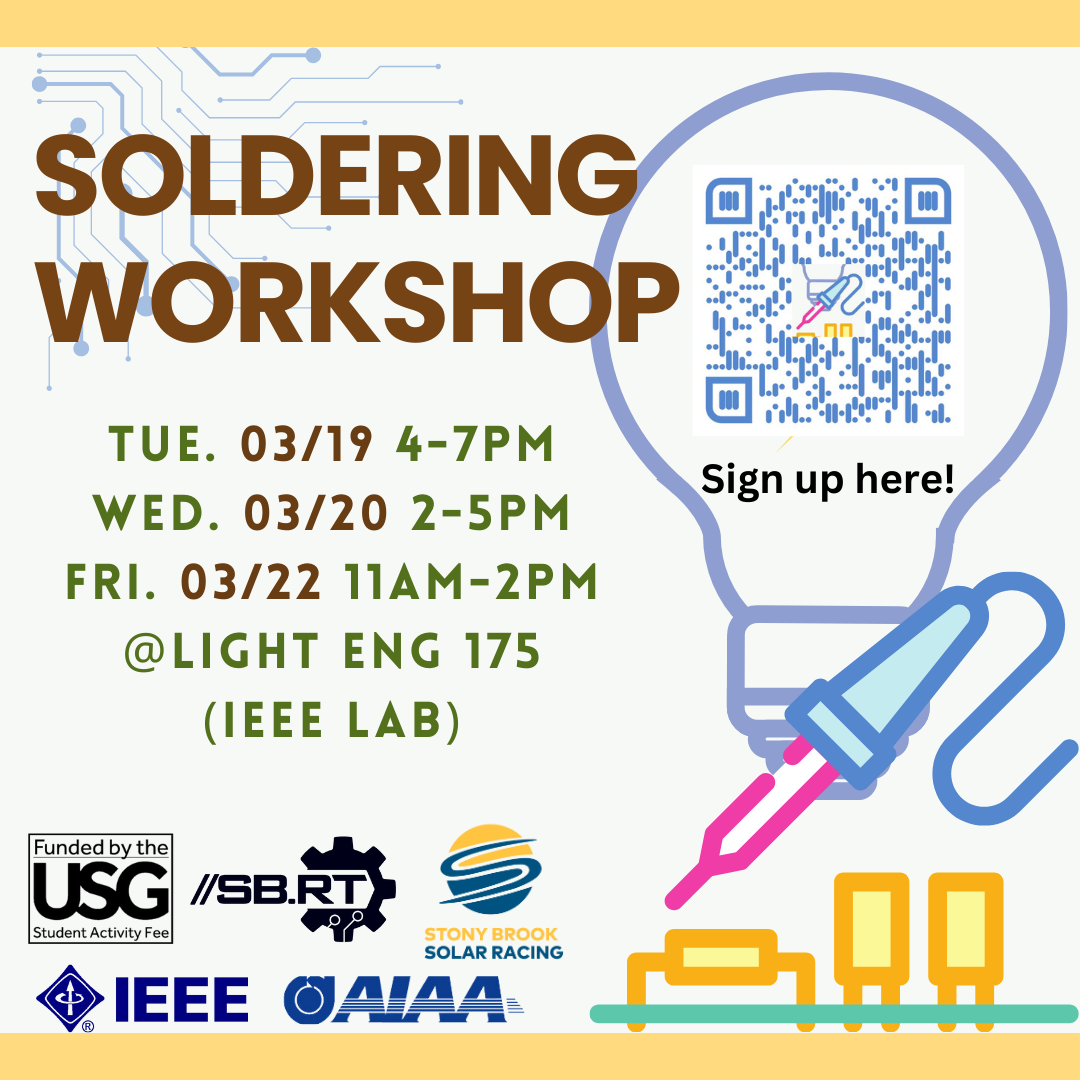 SOLDERING WORKSHOP

TUE. 03/19 4-7PM
WED. 03/20 2-5PM
FRI. 03/22 11AM-2PM
@LIGHT ENG 175
(IEEE LAB)

Sign up here!

Funded by the USG Student Activity Fee

//SB.RT

STONY BROOK SOLAR RACING

IEEE

AIAA